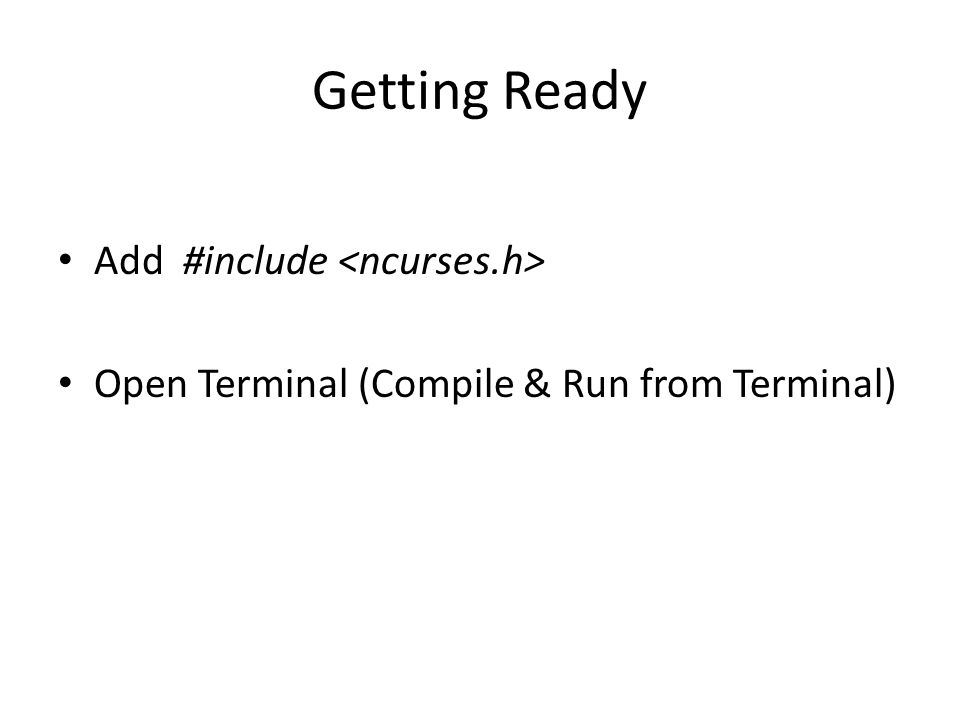 Getting Ready

• Add #include <ncurses.h>

• Open Terminal (Compile & Run from Terminal)